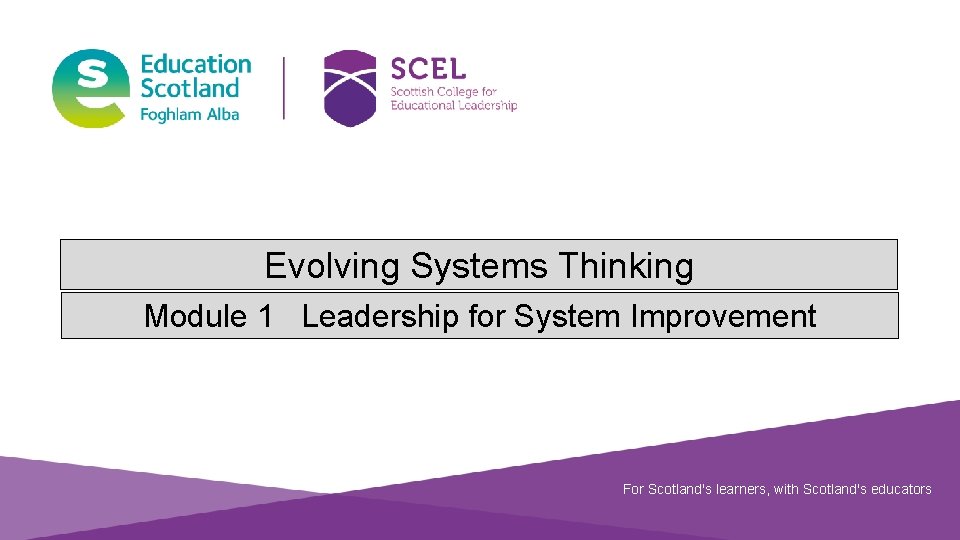 Education Scotland
Foghlam Alba

SCEL
Scottish College for Educational Leadership

Evolving Systems Thinking

Module 1 Leadership for System Improvement

For Scotland's learners, with Scotland's educators